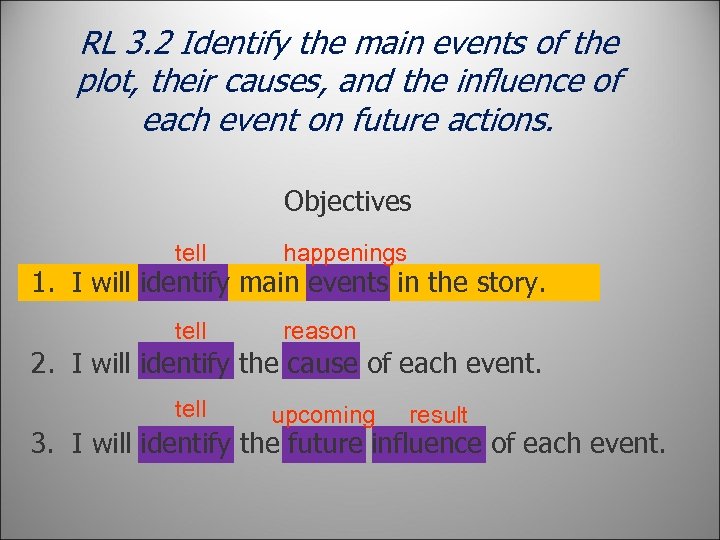 RL 3.2 Identify the main events of the plot, their causes, and the influence of each event on future actions.

Objectives

tell happenings

1. I will identify main events in the story.

tell reason

2. I will identify the cause of each event.

tell upcoming result

3. I will identify the future influence of each event.